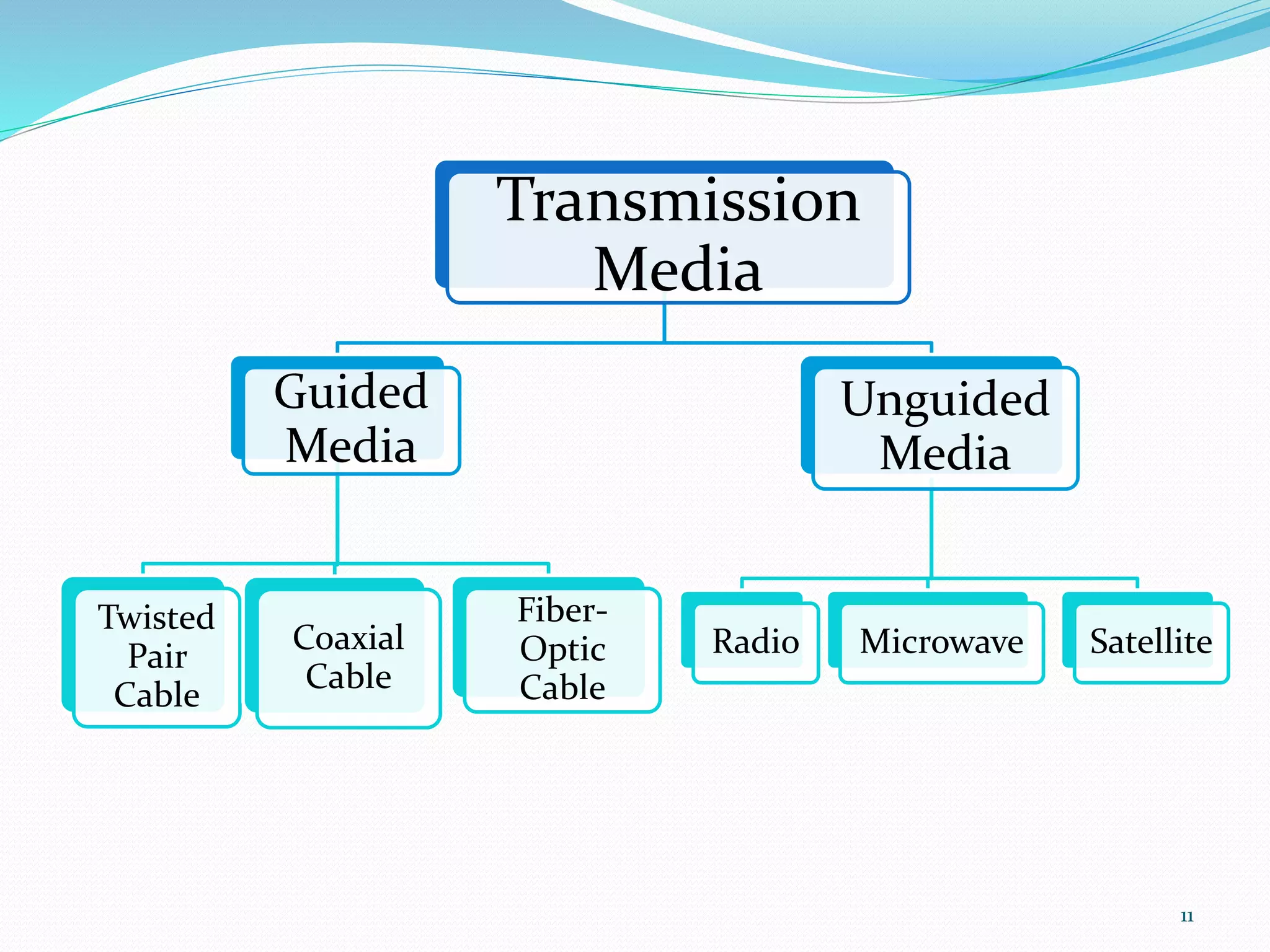 Transmission Media

Guided Media

Unguided Media

Twisted Pair Cable

Coaxial Cable

Fiber-Optic Cable

Radio

Microwave

Satellite

11